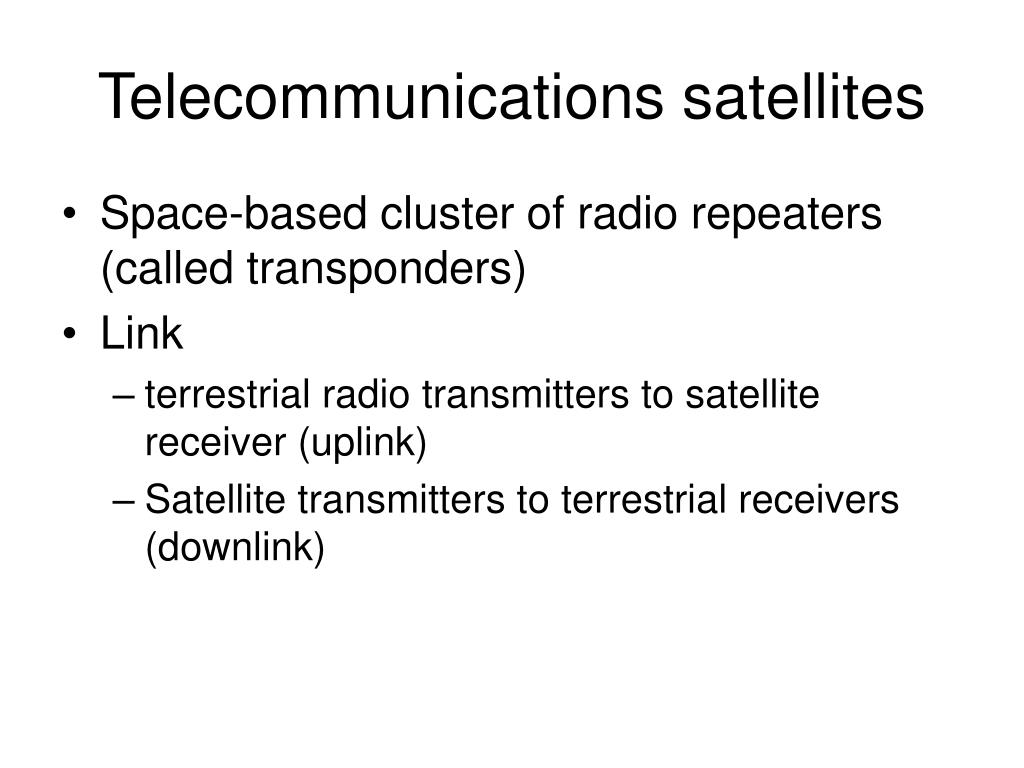 Telecommunications satellites

• Space-based cluster of radio repeaters (called transponders)
• Link
– terrestrial radio transmitters to satellite receiver (uplink)
– Satellite transmitters to terrestrial receivers (downlink)